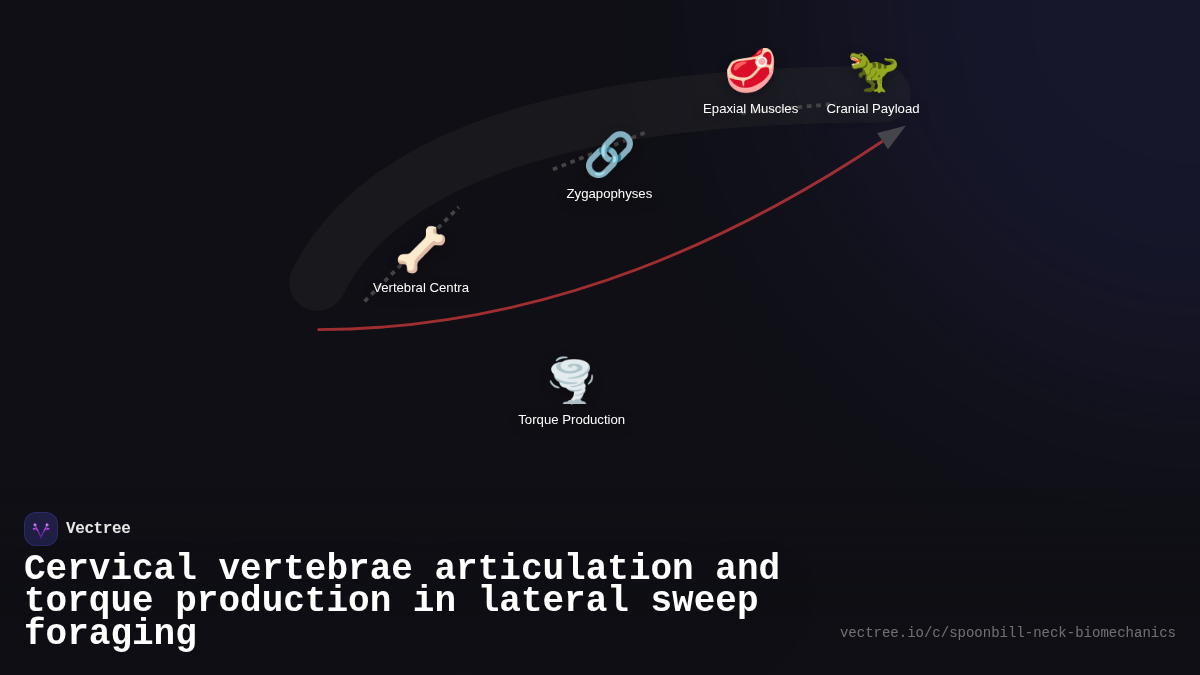 Epaxial Muscles
Cranial Payload
Zygapophyses
Vertebral Centra
Torque Production

Vectree

Cervical vertebrae articulation and torque production in lateral sweep foraging

vectree.io/c/spoonbill-neck-biomechanics